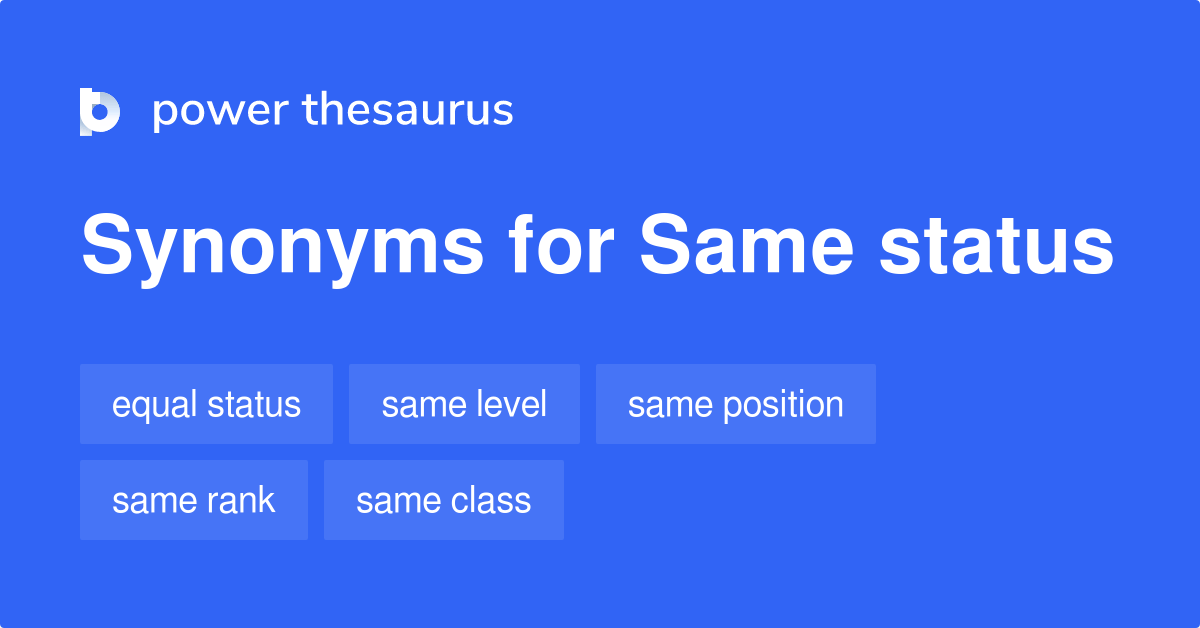 power thesaurus

Synonyms for Same status

equal status
same level
same position
same rank
same class